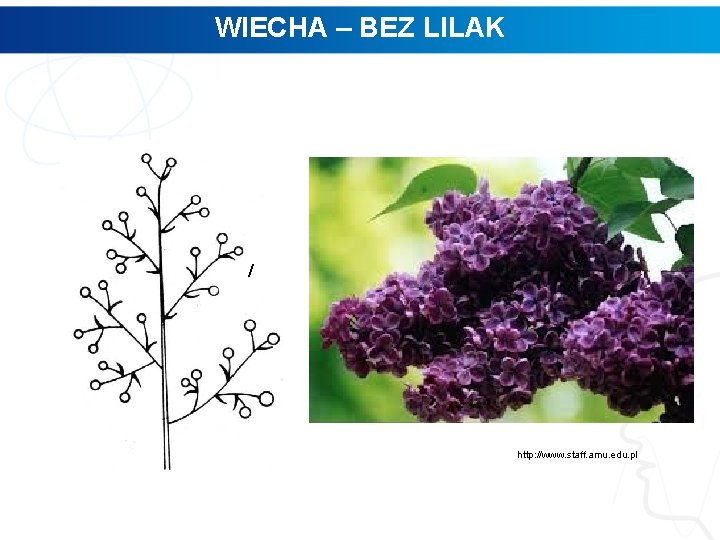 WIECHA – BEZ LILAK

http://www.staff.amu.edu.pl